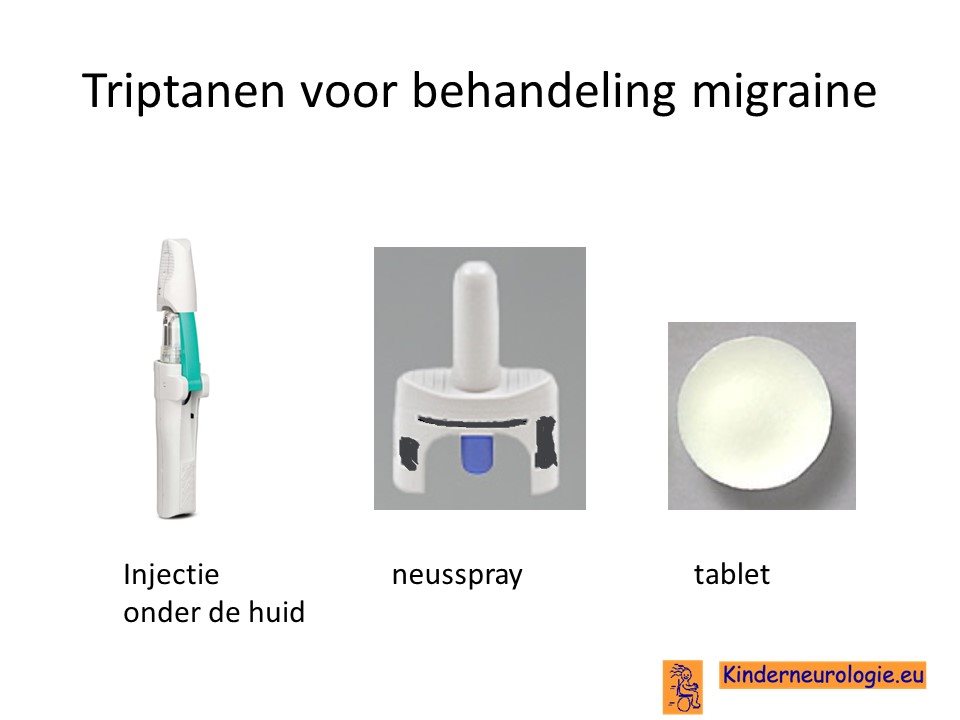 Triptanen voor behandeling migraine

Injectie onder de huid

neusspray

tablet

Kinderneurologie.eu